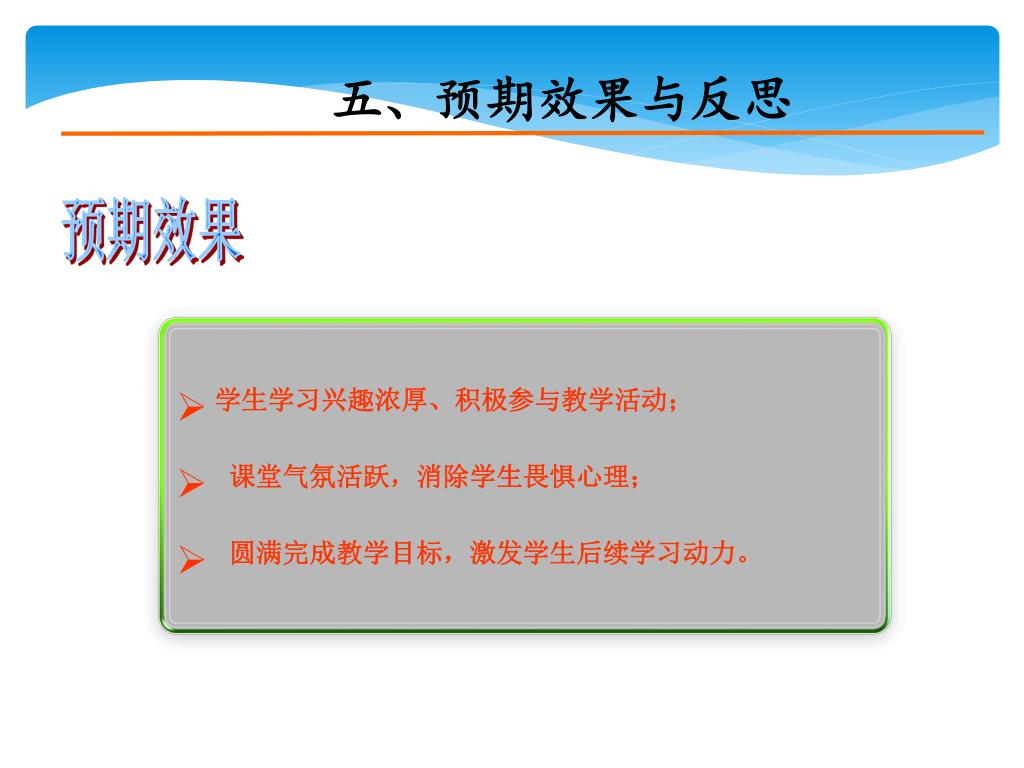 五、预期效果与反思

预期效果

➢ 学生学习兴趣浓厚、积极参与教学活动；

➢ 课堂气氛活跃，消除学生畏惧心理；

➢ 圆满完成教学目标，激发学生后续学习动力。